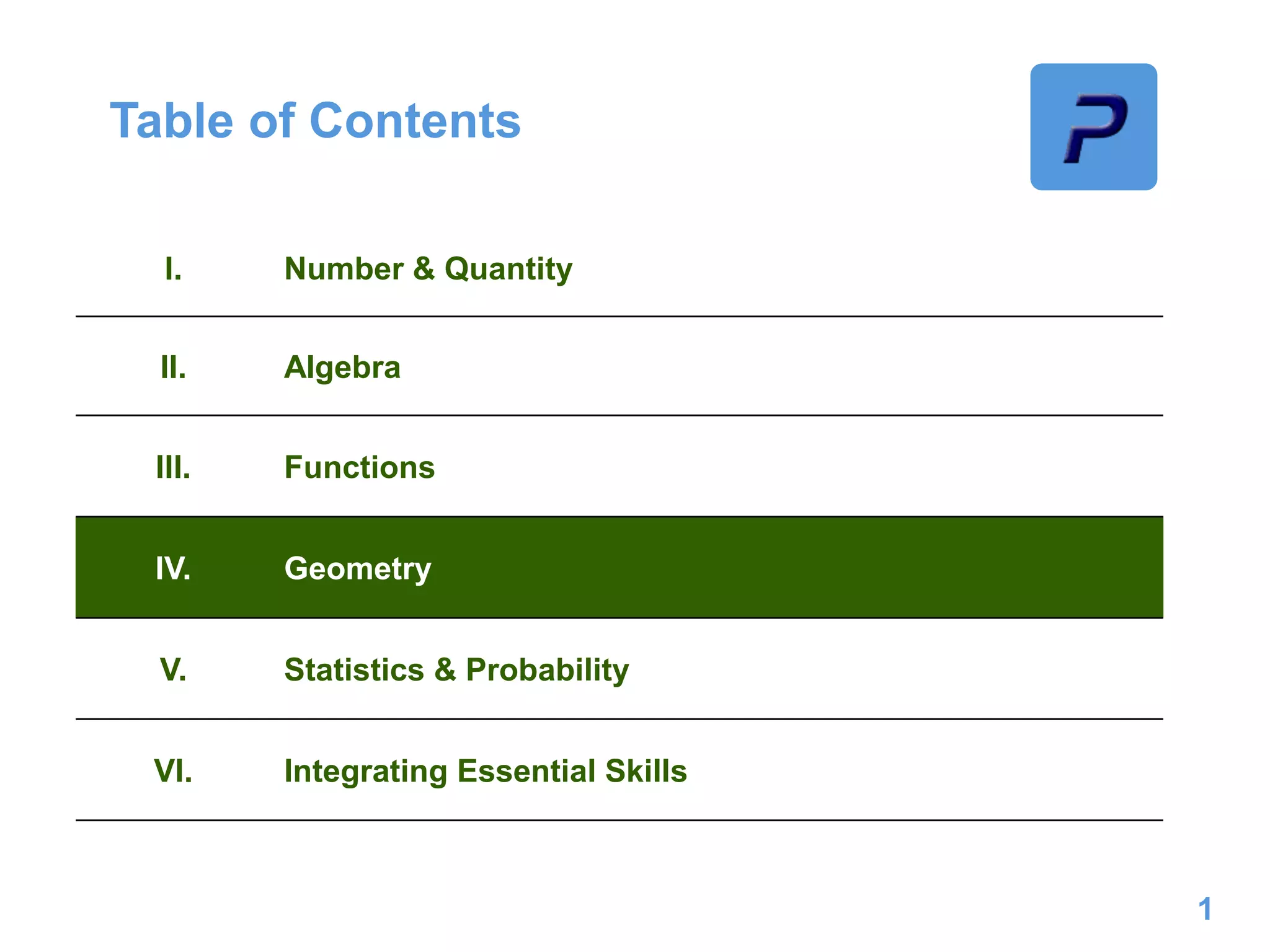 Table of Contents

P

I. Number & Quantity

II. Algebra

III. Functions

IV. Geometry

V. Statistics & Probability

VI. Integrating Essential Skills

1